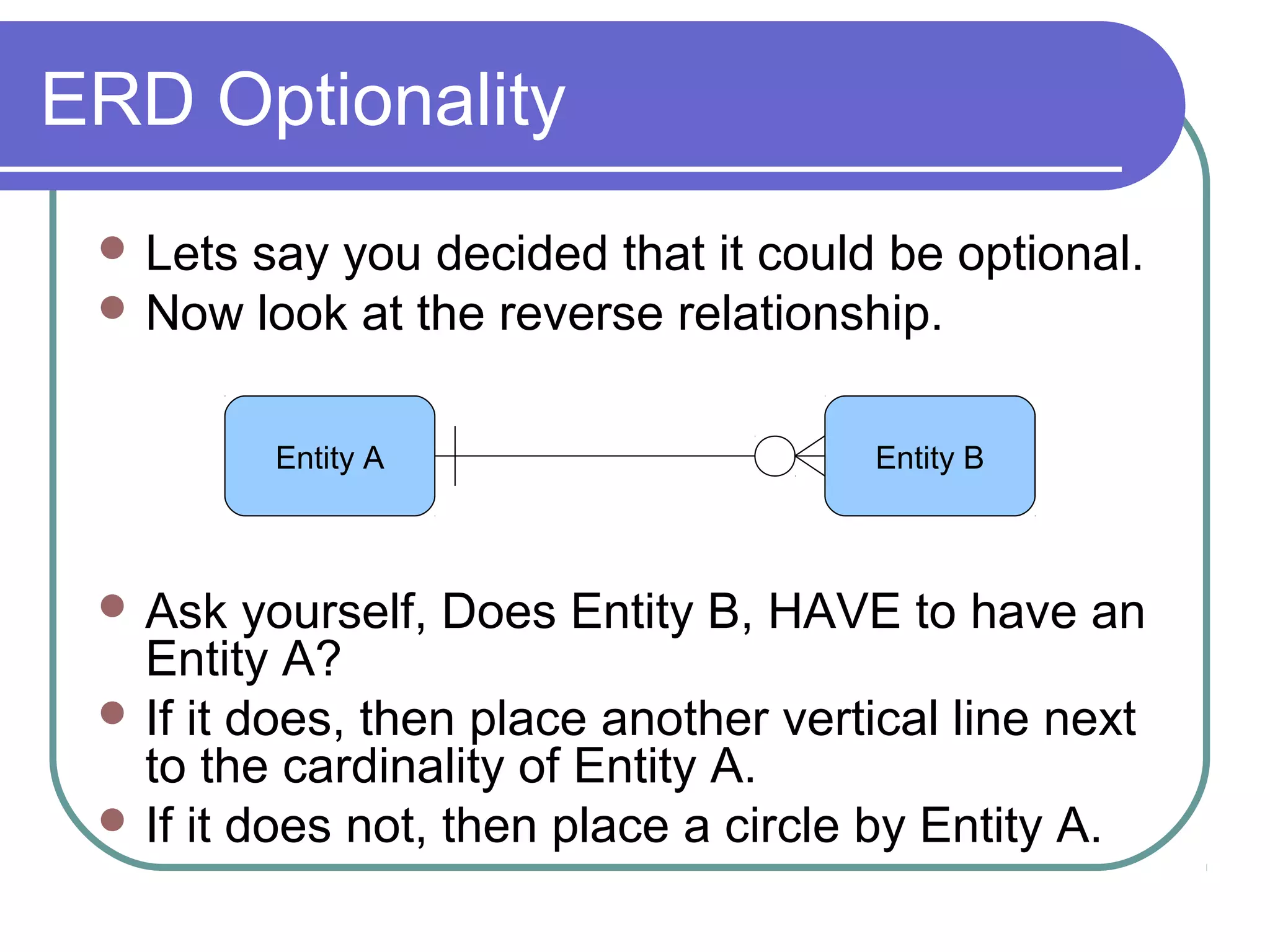 ERD Optionality

- Lets say you decided that it could be optional.
- Now look at the reverse relationship.

Entity A

Entity B

- Ask yourself, Does Entity B, HAVE to have an Entity A?
- If it does, then place another vertical line next to the cardinality of Entity A.
- If it does not, then place a circle by Entity A.